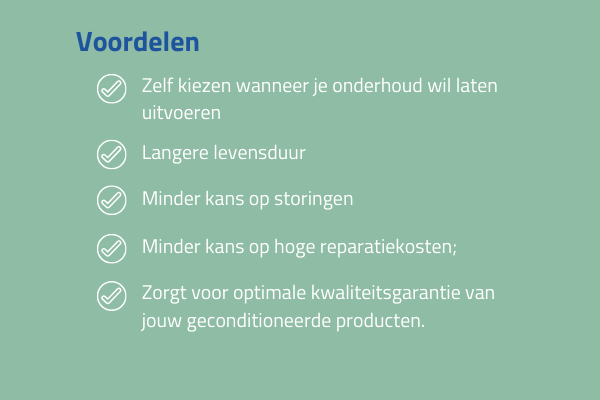 Voordelen

Zelf kiezen wanneer je onderhoud wil laten uitvoeren

Langere levensduur

Minder kans op storingen

Minder kans op hoge reparatiekosten;

Zorgt voor optimale kwaliteitsgarantie van jouw geconditioneerde producten.